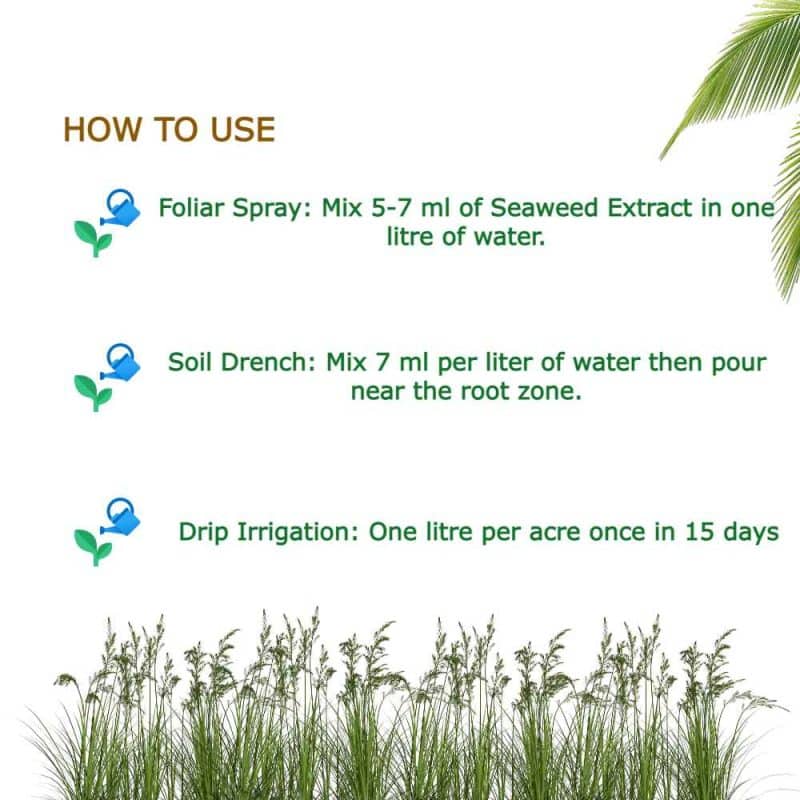 HOW TO USE

Foliar Spray: Mix 5-7 ml of Seaweed Extract in one litre of water.

Soil Drench: Mix 7 ml per liter of water then pour near the root zone.

Drip Irrigation: One litre per acre once in 15 days